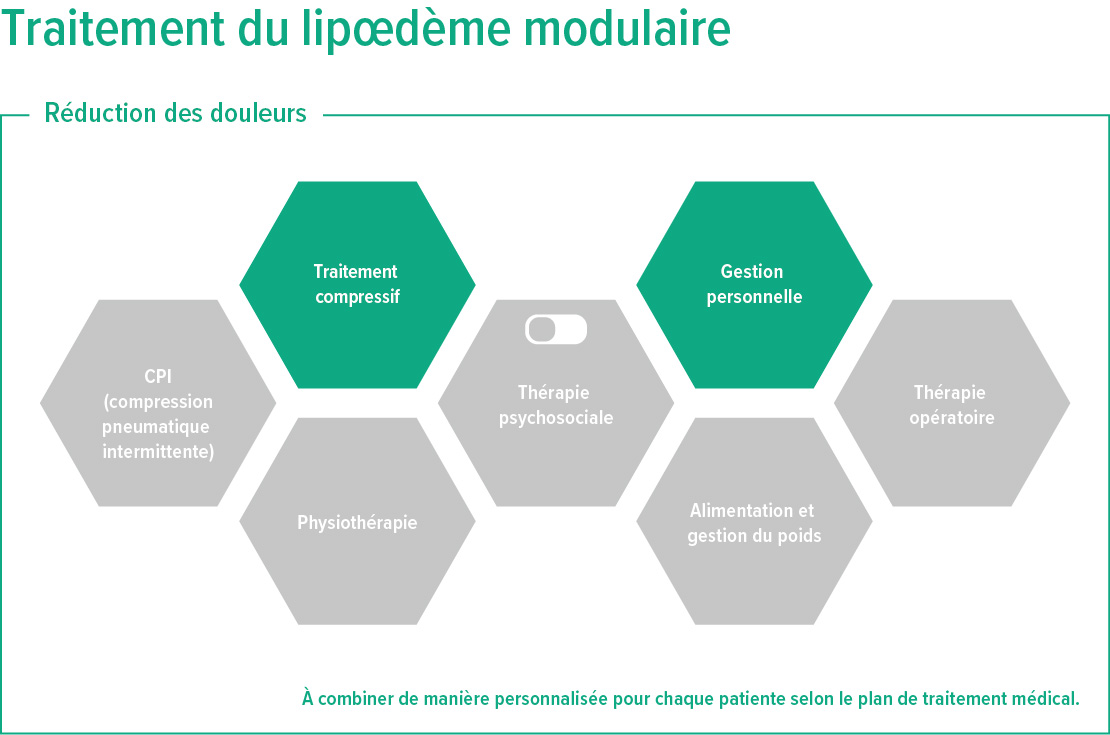 Traitement du lipœdème modulaire

Réduction des douleurs

CPI (compression pneumatique intermittente)

Traitement compressif

Physiothérapie

Thérapie psychosociale

Gestion personnelle

Alimentation et gestion du poids

Thérapie opératoire

À combiner de manière personnalisée pour chaque patiente selon le plan de traitement médical.